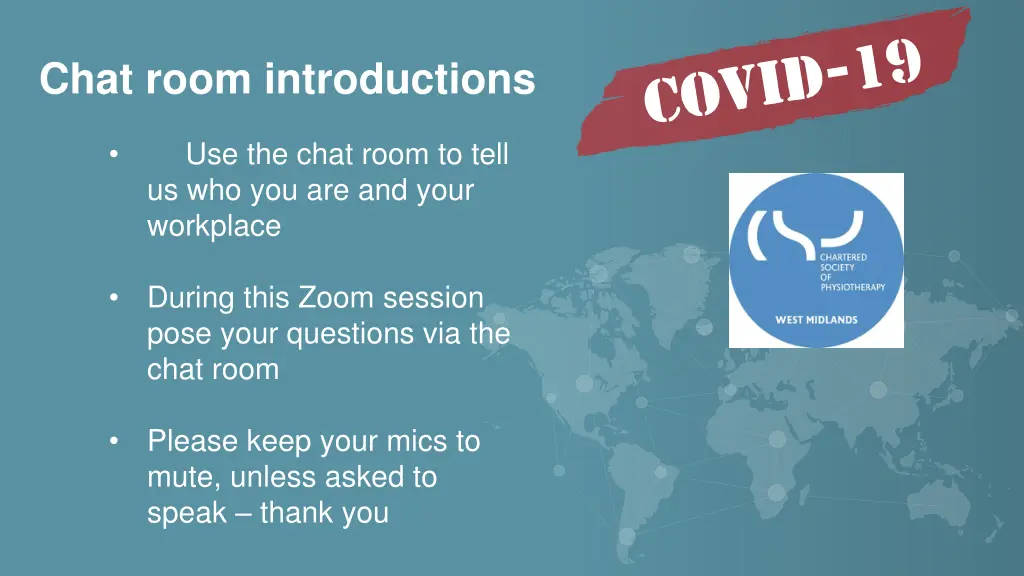 Chat room introductions

COVID-19

• Use the chat room to tell us who you are and your workplace

• During this Zoom session pose your questions via the chat room

• Please keep your mics to mute, unless asked to speak – thank you

CHARTERED SOCIETY OF PHYSIOTHERAPY

WEST MIDLANDS